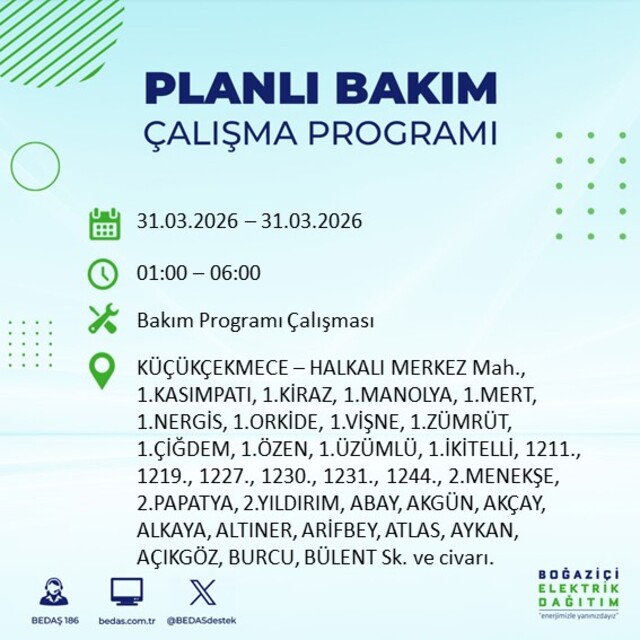 PLANLI BAKIM
ÇALIŞMA PROGRAMI

31.03.2026 – 31.03.2026

01:00 – 06:00

Bakım Programı Çalışması

KÜÇÜKÇEKMECE – HALKALI MERKEZ Mah., 1.KASIMPATI, 1.KİRAZ, 1.MANOLYA, 1.MERT, 1.NERGİS, 1.ORKİDE, 1.VİŞNE, 1.ZÜMRÜT, 1.ÇİĞDEM, 1.ÖZEN, 1.ÜZÜMLÜ, 1.İKİTELLİ, 1211., 1219., 1227., 1230., 1231., 1244., 2.MENEKŞE, 2.PAPATYA, 2.YILDIRIM, ABAY, AKGÜN, AKÇAY, ALKAYA, ALTINER, ARİFBEY, ATLAS, AYKAN, AÇIKGÖZ, BURCU, BÜLENT Sk. ve civarı.

BEDAŞ 186 bedas.com.tr @BEDASdestek

BOĞAZİÇİ ELEKTRİK DAĞITIM
"enerjimizle yanınızdayız"